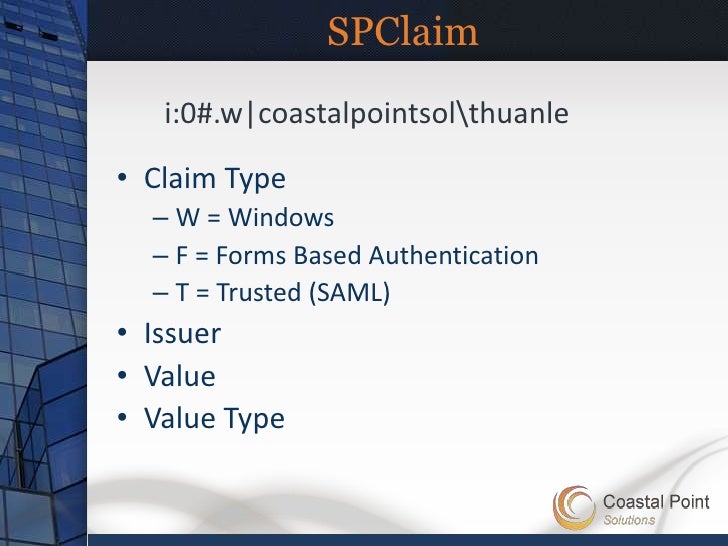 SPClaim

i:0#.w|coastalpointsol\thuanle

• Claim Type
– W = Windows
– F = Forms Based Authentication
– T = Trusted (SAML)
• Issuer
• Value
• Value Type

Coastal Point
Solutions